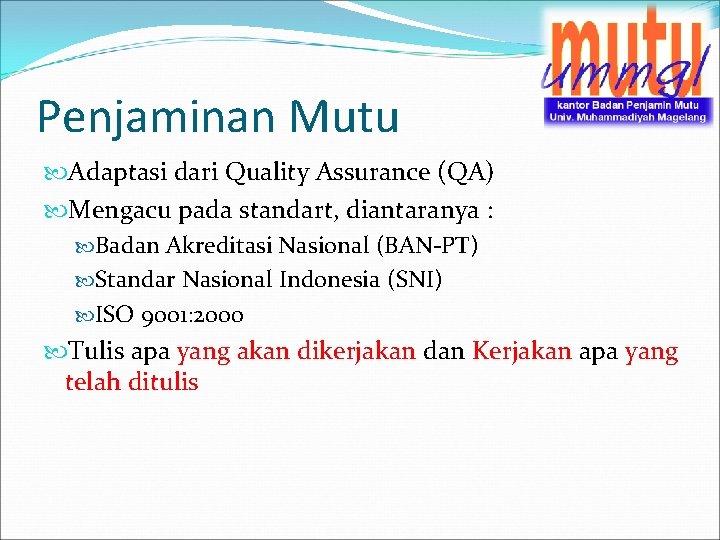 mutu
ummgl
kantor Badan Penjamin Mutu
Univ. Muhammadiyah Magelang

Penjaminan Mutu

Adaptasi dari Quality Assurance (QA)

Mengacu pada standart, diantaranya :

Badan Akreditasi Nasional (BAN-PT)

Standar Nasional Indonesia (SNI)

ISO 9001:2000

Tulis apa yang akan dikerjakan dan Kerjakan apa yang telah ditulis